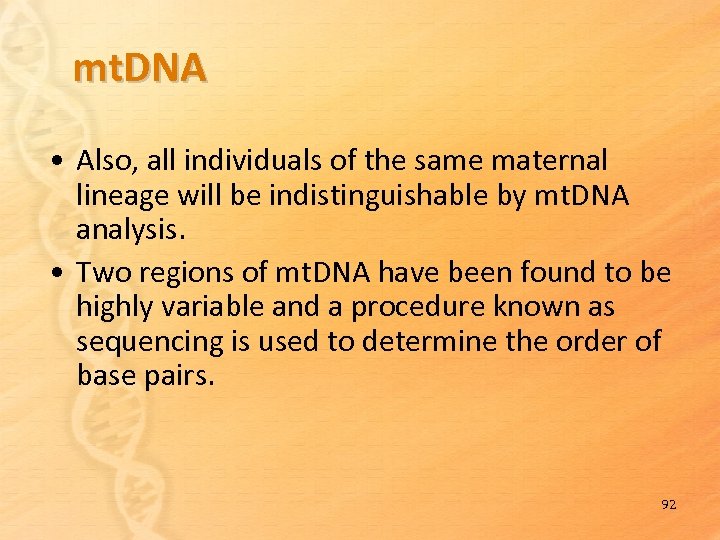 mtDNA

• Also, all individuals of the same maternal lineage will be indistinguishable by mtDNA analysis.

• Two regions of mtDNA have been found to be highly variable and a procedure known as sequencing is used to determine the order of base pairs.

92